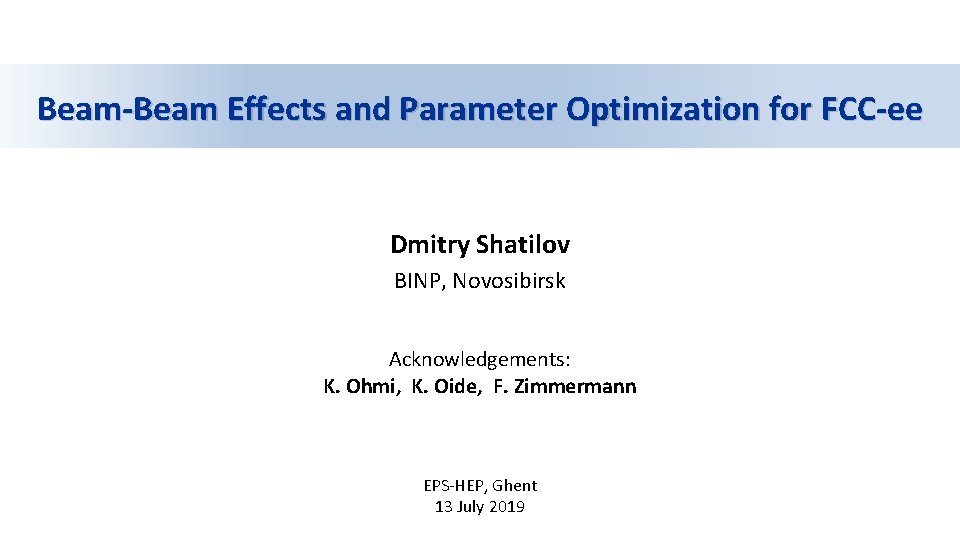 Beam-Beam Effects and Parameter Optimization for FCC-ee

Dmitry Shatilov
BINP, Novosibirsk

Acknowledgements:
K. Ohmi, K. Oide, F. Zimmermann

EPS-HEP, Ghent
13 July 2019